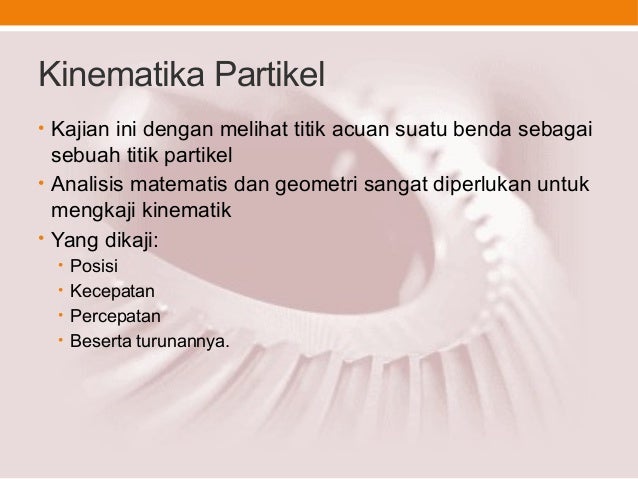 Kinematika Partikel

• Kajian ini dengan melihat titik acuan suatu benda sebagai sebuah titik partikel
• Analisis matematis dan geometri sangat diperlukan untuk mengkaji kinematik
• Yang dikaji:
  • Posisi
  • Kecepatan
  • Percepatan
  • Beserta turunannya.